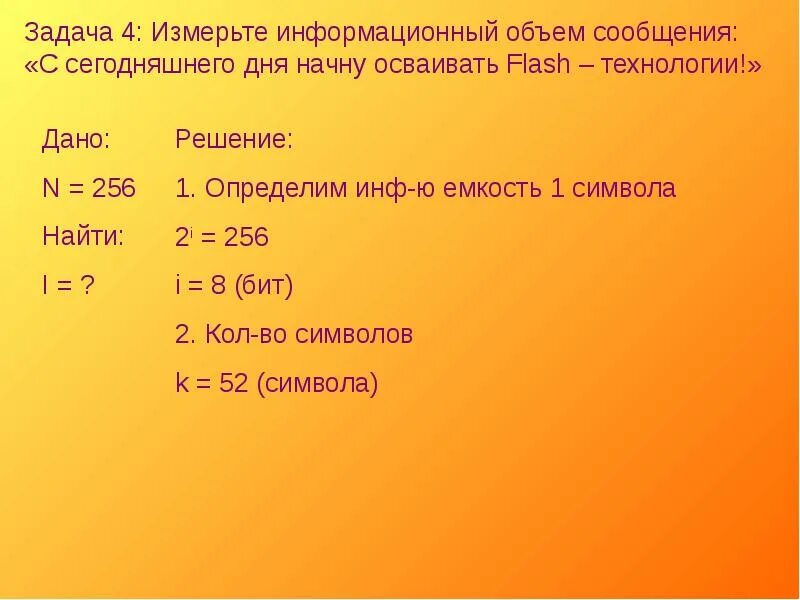 Задача 4: Измерьте информационный объем сообщения: «С сегодняшнего дня начну осваивать Flash – технологии!»

Дано:

N = 256

Найти:

I = ?

Решение:

1. Определим инф-ю емкость 1 символа

$2^i = 256$

i = 8 (бит)

2. Кол-во символов

k = 52 (символа)